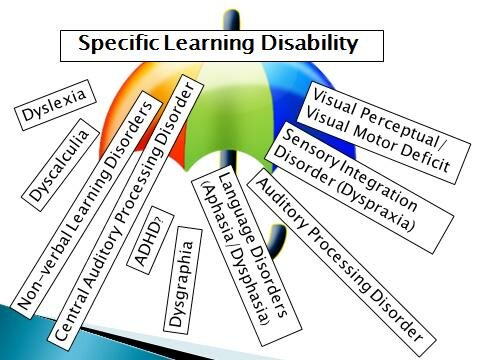 Specific Learning Disability

Dyslexia

Dyscalculia

Non-verbal Learning Disorders

Central Auditory Processing Disorder

ADHD?

Dysgraphia

Language Disorders (Aphasia/Dysphasia)

Auditory Processing Disorder

Sensory Integration Disorder (Dyspraxia)

Visual Perceptual/ Visual Motor Deficit